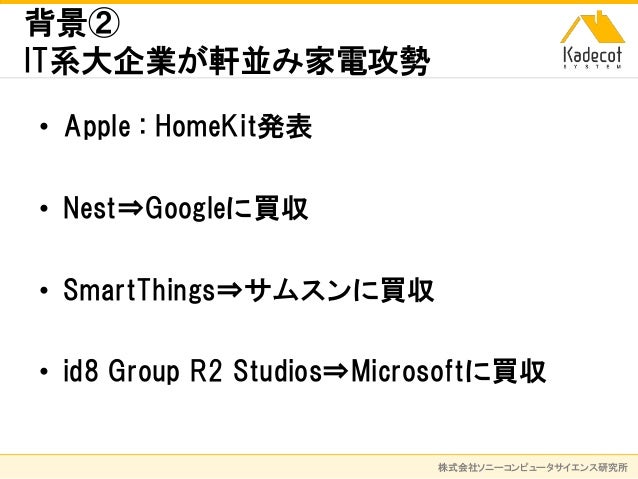 背景②
IT系大企業が軒並み家電攻勢

Kadecot
SYSTEM

• Apple：HomeKit発表

• Nest⇒Googleに買収

• SmartThings⇒サムスンに買収

• id8 Group R2 Studios⇒Microsoftに買収

株式会社ソニーコンピュータサイエンス研究所